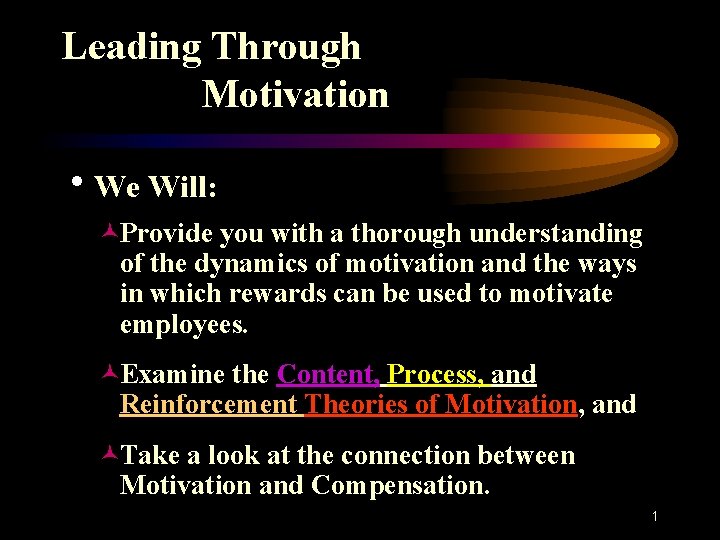 Leading Through Motivation

• We Will:

Provide you with a thorough understanding of the dynamics of motivation and the ways in which rewards can be used to motivate employees.

Examine the Content, Process, and Reinforcement Theories of Motivation, and

Take a look at the connection between Motivation and Compensation.

1